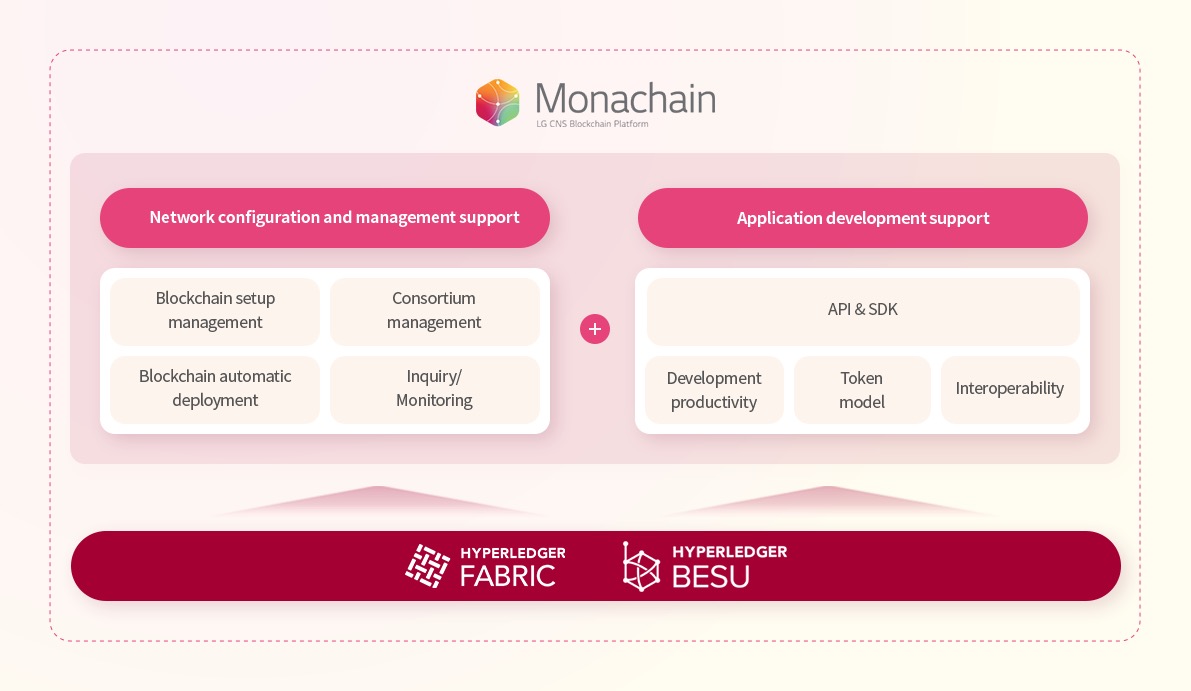 Monachain
LG CNS Blockchain Platform

Network configuration and management support

Blockchain setup management

Consortium management

Blockchain automatic deployment

Inquiry/ Monitoring

+

Application development support

API & SDK

Development productivity

Token model

Interoperability

HYPERLEDGER FABRIC

HYPERLEDGER BESU